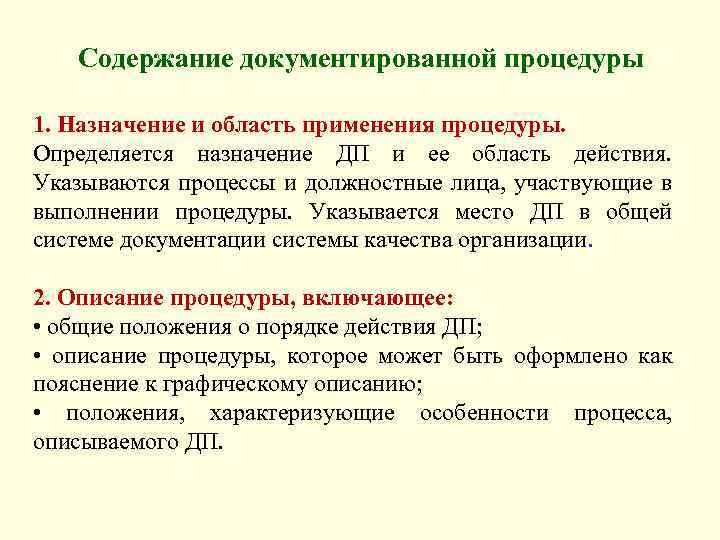 Содержание документированной процедуры

1. Назначение и область применения процедуры.
Определяется назначение ДП и ее область действия. Указываются процессы и должностные лица, участвующие в выполнении процедуры. Указывается место ДП в общей системе документации системы качества организации.

2. Описание процедуры, включающее:
• общие положения о порядке действия ДП;
• описание процедуры, которое может быть оформлено как пояснение к графическому описанию;
• положения, характеризующие особенности процесса, описываемого ДП.